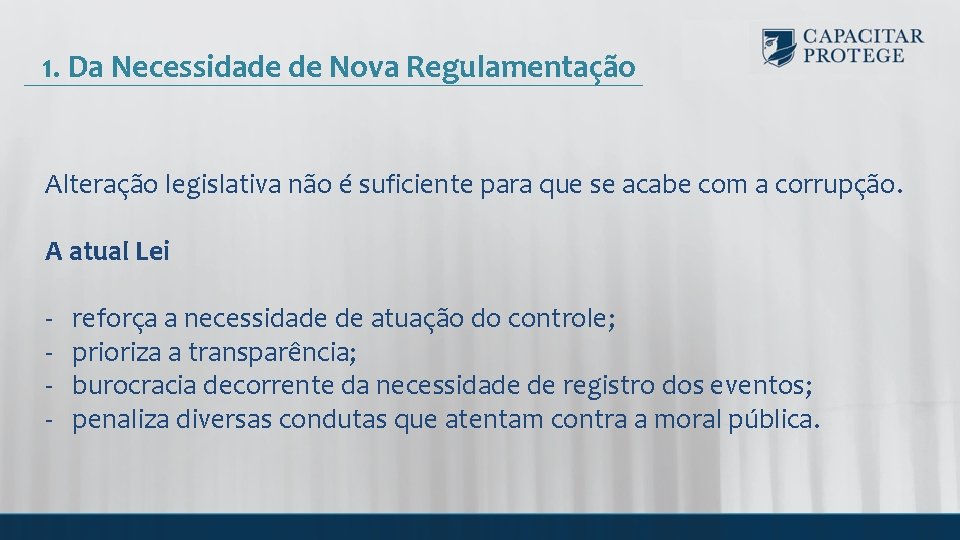 1. Da Necessidade de Nova Regulamentação

CAPACITAR PROTEGE

Alteração legislativa não é suficiente para que se acabe com a corrupção.

A atual Lei

- reforça a necessidade de atuação do controle;
- prioriza a transparência;
- burocracia decorrente da necessidade de registro dos eventos;
- penaliza diversas condutas que atentam contra a moral pública.